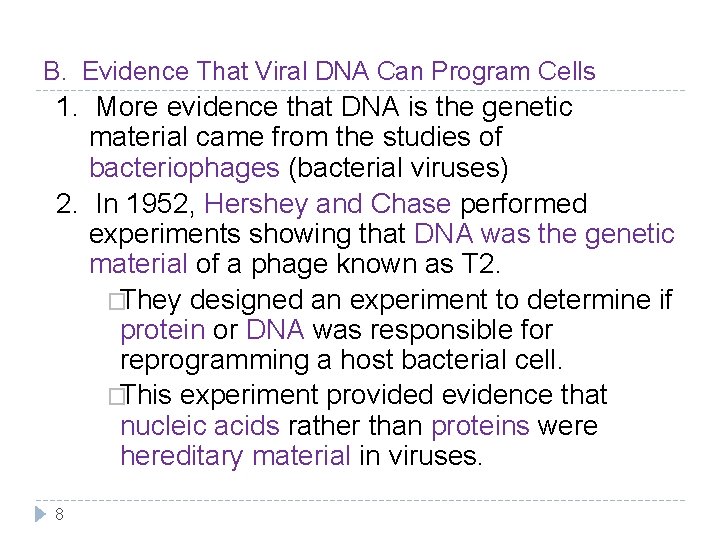 B. Evidence That Viral DNA Can Program Cells

1. More evidence that DNA is the genetic material came from the studies of bacteriophages (bacterial viruses)

2. In 1952, Hershey and Chase performed experiments showing that DNA was the genetic material of a phage known as T2.

□They designed an experiment to determine if protein or DNA was responsible for reprogramming a host bacterial cell.

□This experiment provided evidence that nucleic acids rather than proteins were hereditary material in viruses.

8